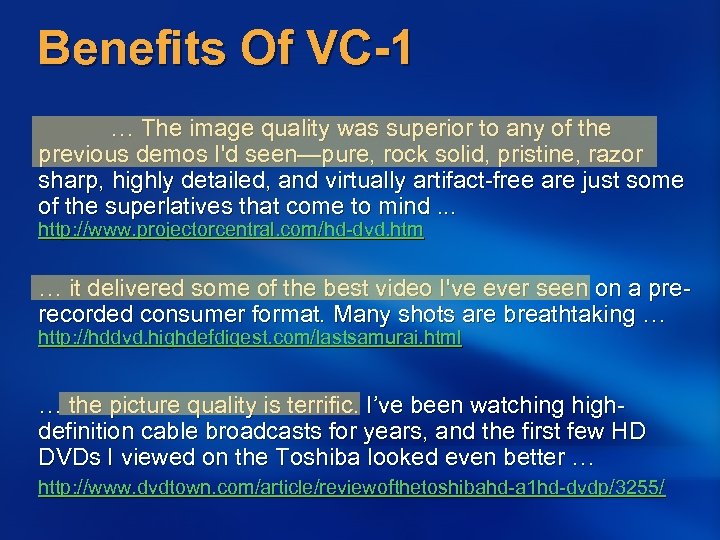 Benefits Of VC-1

… The image quality was superior to any of the previous demos I'd seen—pure, rock solid, pristine, razor sharp, highly detailed, and virtually artifact-free are just some of the superlatives that come to mind ...
http://www.projectorcentral.com/hd-dvd.htm

… it delivered some of the best video I've ever seen on a pre-recorded consumer format. Many shots are breathtaking …
http://hddvd.highdefdigest.com/lastsamurai.html

… the picture quality is terrific. I've been watching high-definition cable broadcasts for years, and the first few HD DVDs I viewed on the Toshiba looked even better …
http://www.dvdtown.com/article/reviewofthetoshibahd-a1hd-dvdp/3255/